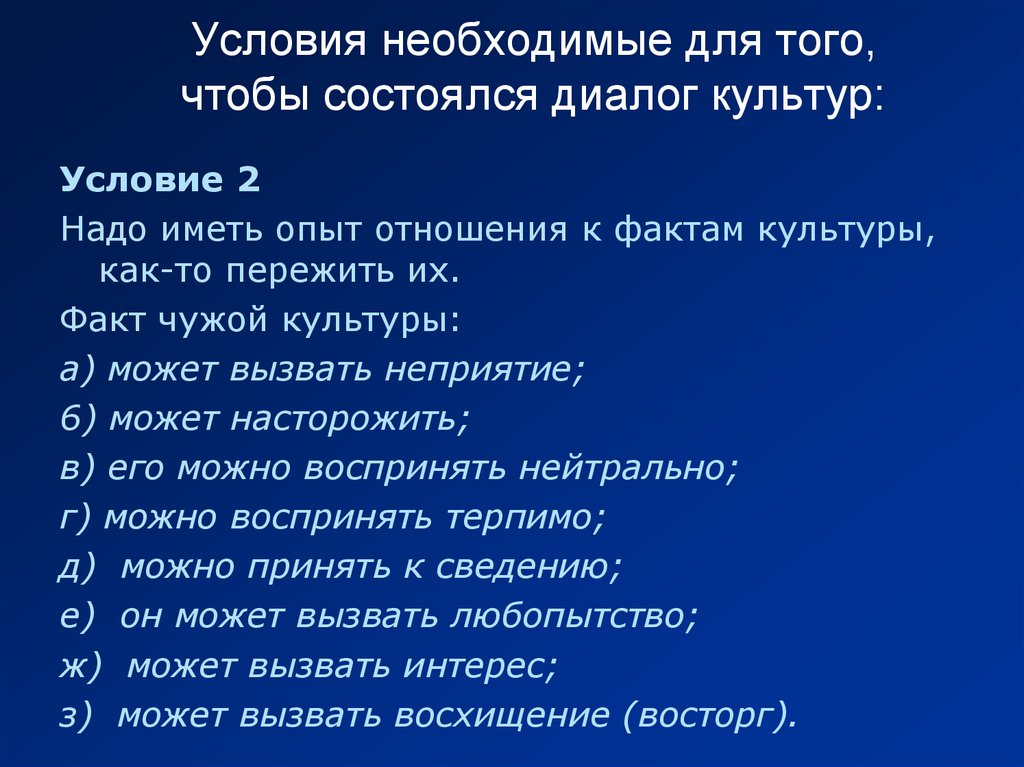 Условия необходимые для того, чтобы состоялся диалог культур:

Условие 2

Надо иметь опыт отношения к фактам культуры, как-то пережить их.

Факт чужой культуры:

а) может вызвать неприятие;

б) может насторожить;

в) его можно воспринять нейтрально;

г) можно воспринять терпимо;

д) можно принять к сведению;

е) он может вызвать любопытство;

ж) может вызвать интерес;

з) может вызвать восхищение (восторг).